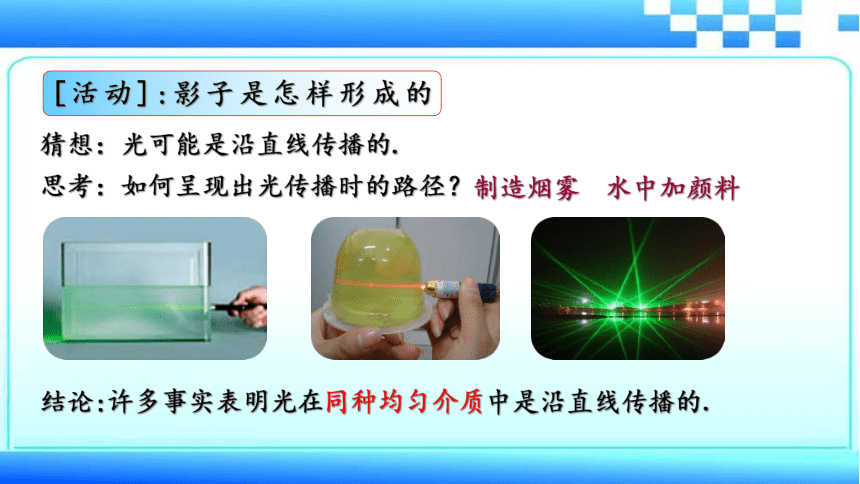 [活动]:影子是怎样形成的

猜想：光可能是沿直线传播的.

思考：如何呈现出光传播时的路径？制造烟雾　水中加颜料

结论:许多事实表明光在同种均匀介质中是沿直线传播的.